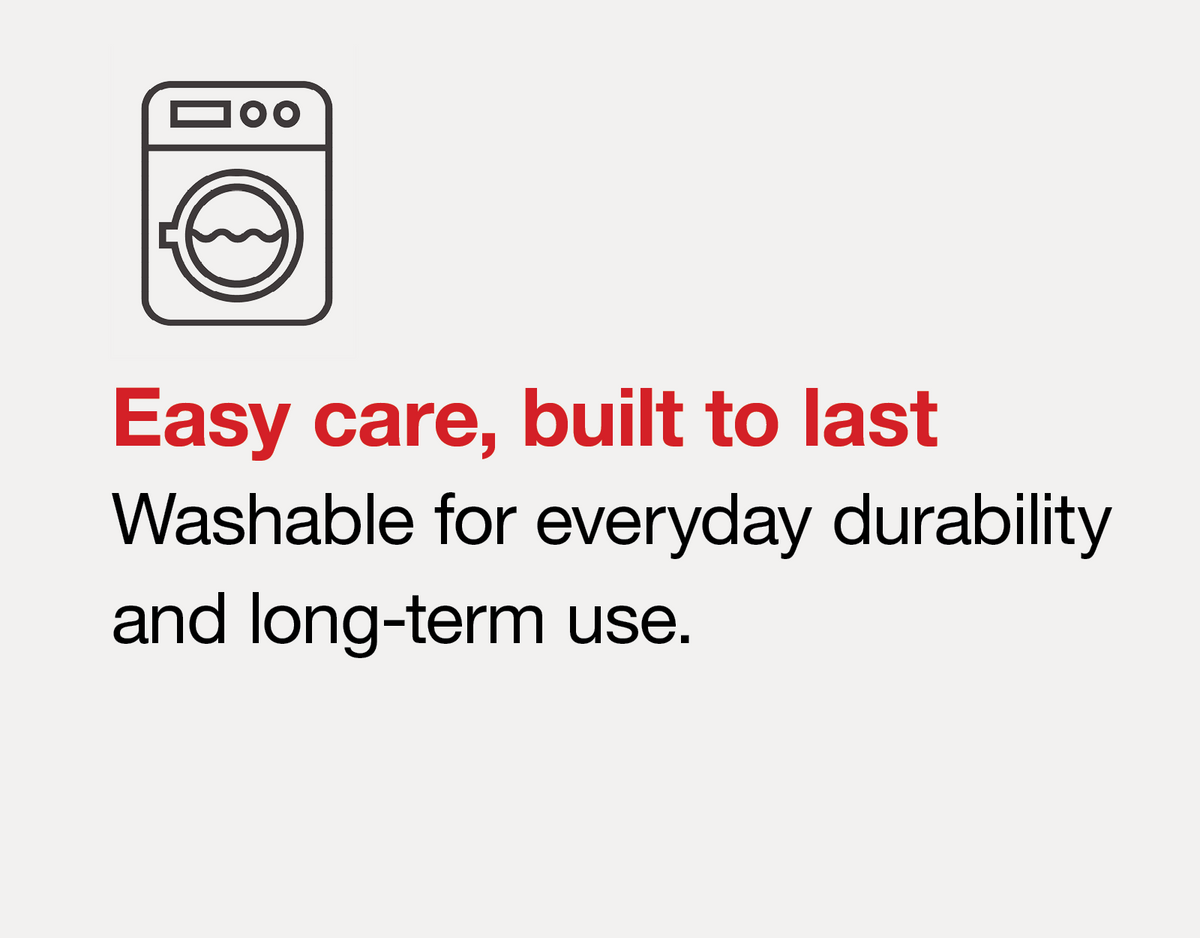 Easy care, built to last

Washable for everyday durability and long-term use.